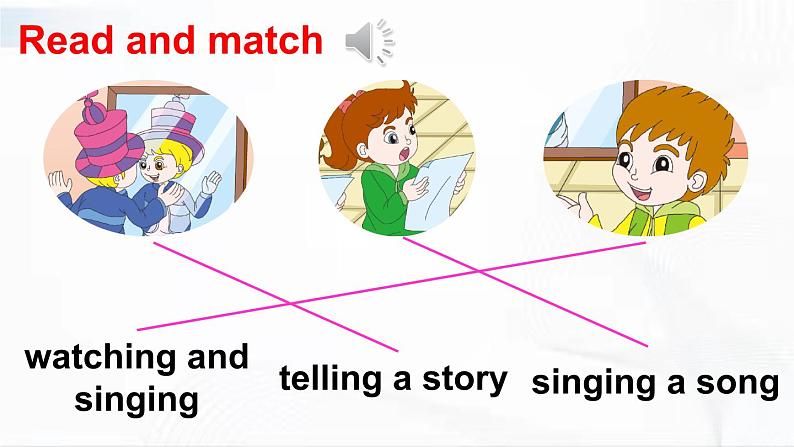 Read and match

watching and singing

telling a story

singing a song